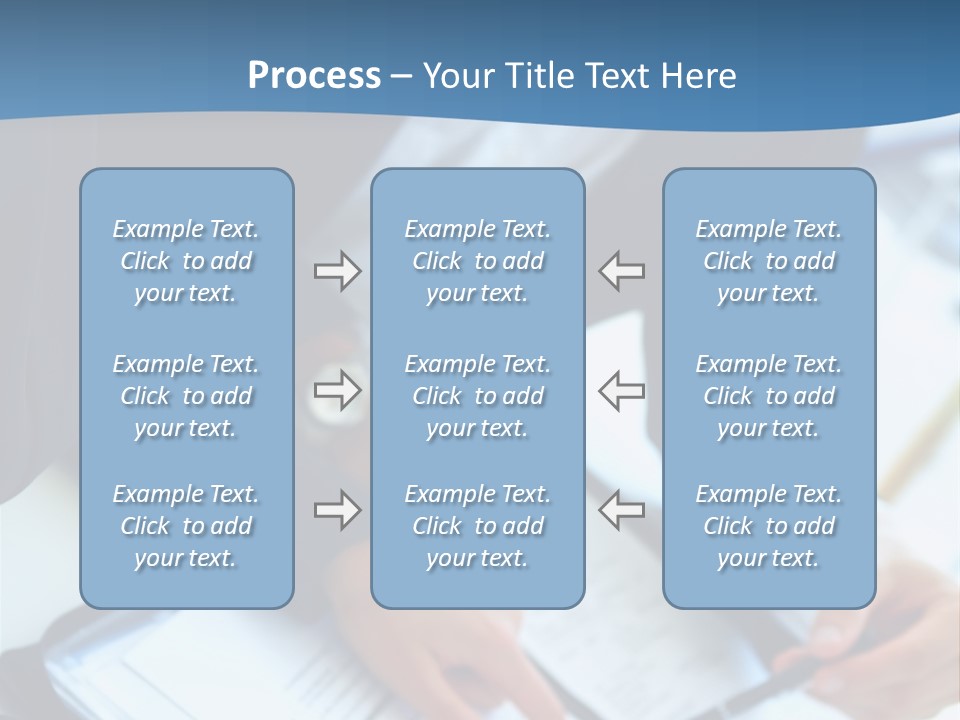 Process – Your Title Text Here

Example Text. Click to add your text.

Example Text. Click to add your text.

Example Text. Click to add your text.

Example Text. Click to add your text.

Example Text. Click to add your text.

Example Text. Click to add your text.

Example Text. Click to add your text.

Example Text. Click to add your text.

Example Text. Click to add your text.